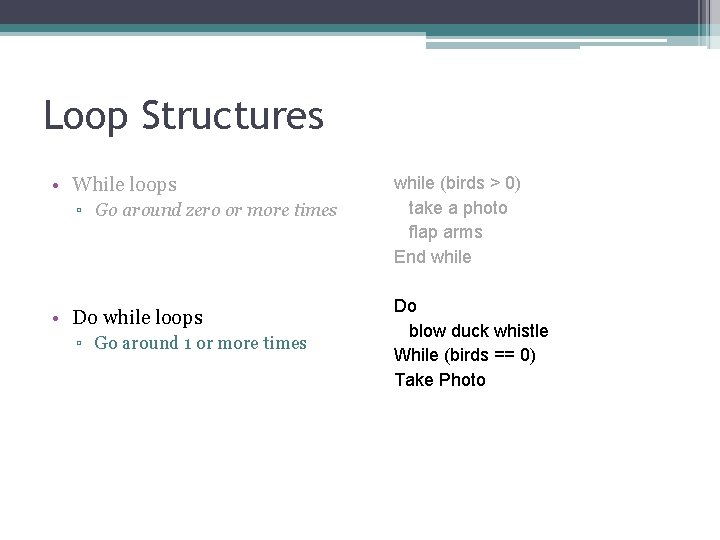 Loop Structures

• While loops
  ▫ Go around zero or more times

• Do while loops
  ▫ Go around 1 or more times

while (birds > 0)
  take a photo
  flap arms
End while

Do
  blow duck whistle
While (birds == 0)
Take Photo